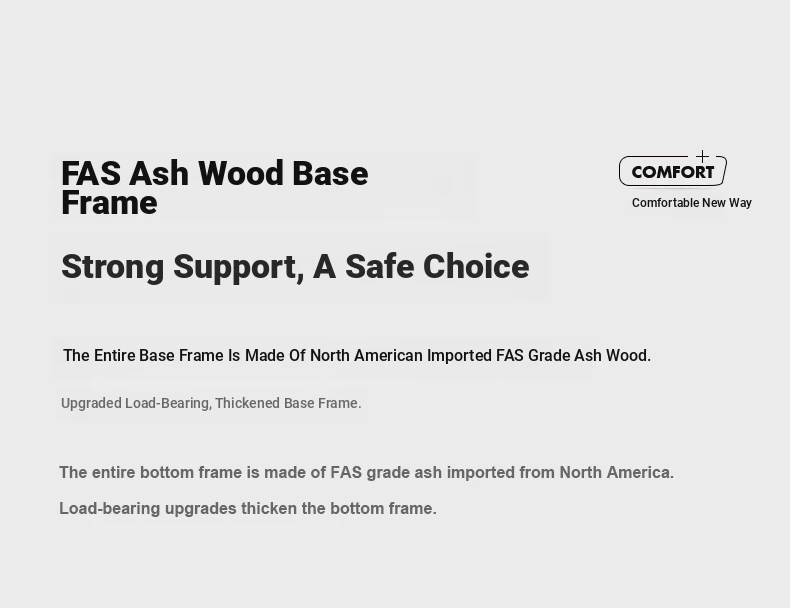 FAS Ash Wood Base Frame

COMFORT
Comfortable New Way

Strong Support, A Safe Choice

The Entire Base Frame Is Made Of North American Imported FAS Grade Ash Wood.

Upgraded Load-Bearing, Thickened Base Frame.

The entire bottom frame is made of FAS grade ash imported from North America.

Load-bearing upgrades thicken the bottom frame.